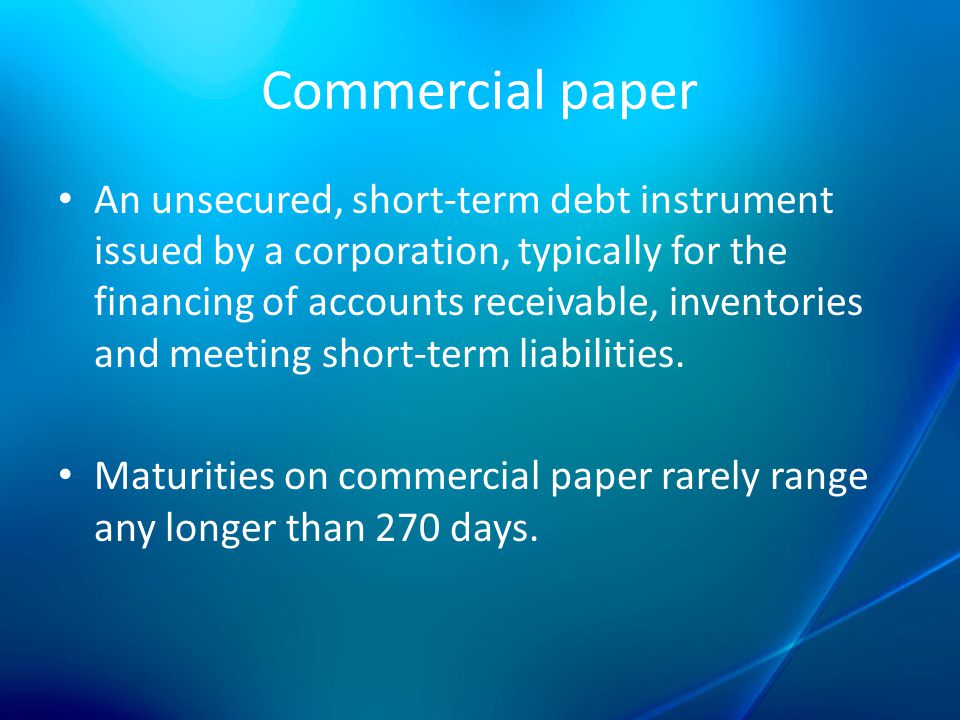 Commercial paper

• An unsecured, short-term debt instrument issued by a corporation, typically for the financing of accounts receivable, inventories and meeting short-term liabilities.

• Maturities on commercial paper rarely range any longer than 270 days.